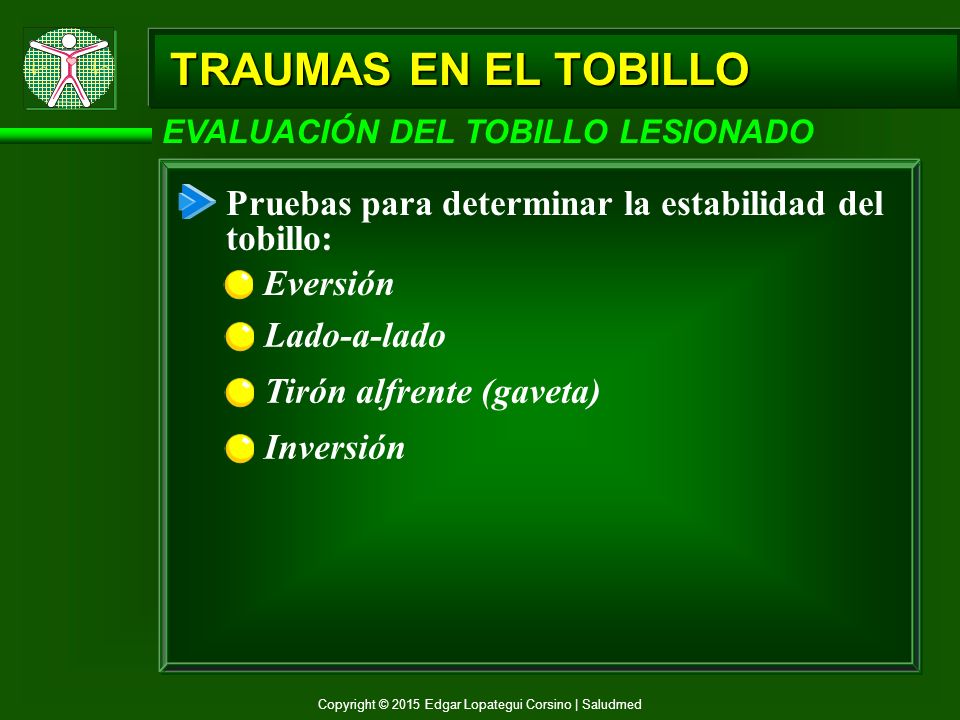 TRAUMAS EN EL TOBILLO

EVALUACIÓN DEL TOBILLO LESIONADO

Pruebas para determinar la estabilidad del tobillo:

Eversión

Lado-a-lado

Tirón alfrente (gaveta)

Inversión

Copyright © 2015 Edgar Lopategui Corsino | Saludmed